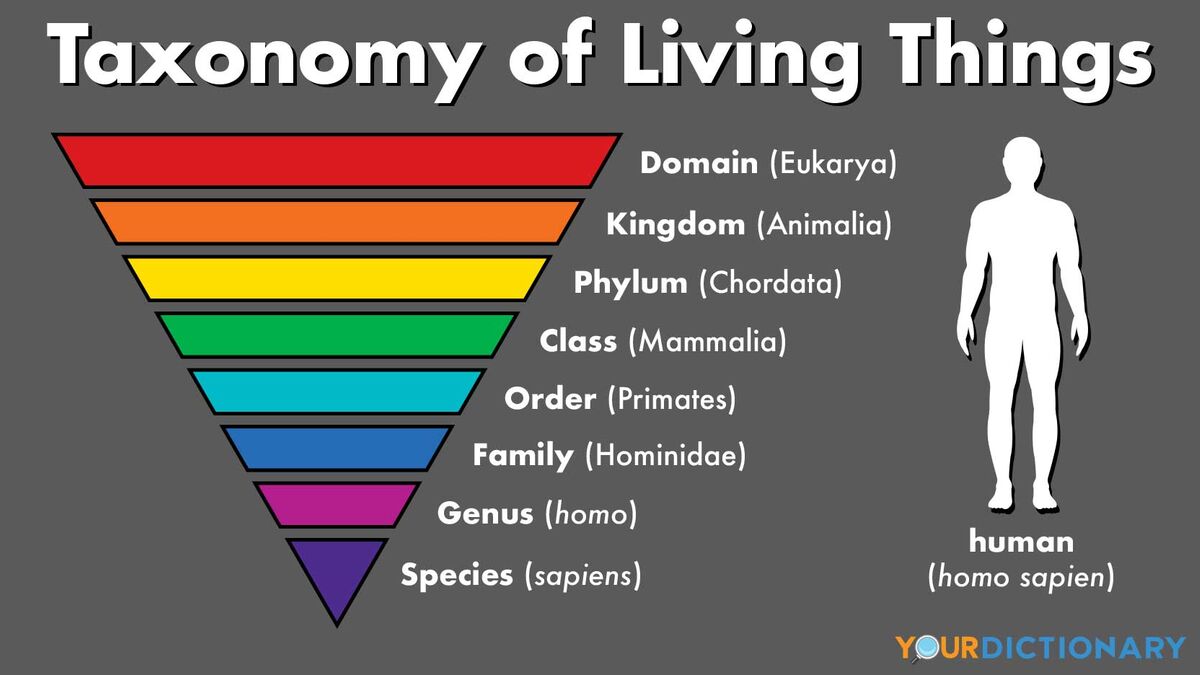 Taxonomy of Living Things

Domain (Eukarya)
Kingdom (Animalia)
Phylum (Chordata)
Class (Mammalia)
Order (Primates)
Family (Hominidae)
Genus (homo)
Species (sapiens)

human
(homo sapien)

YOURDICTIONARY